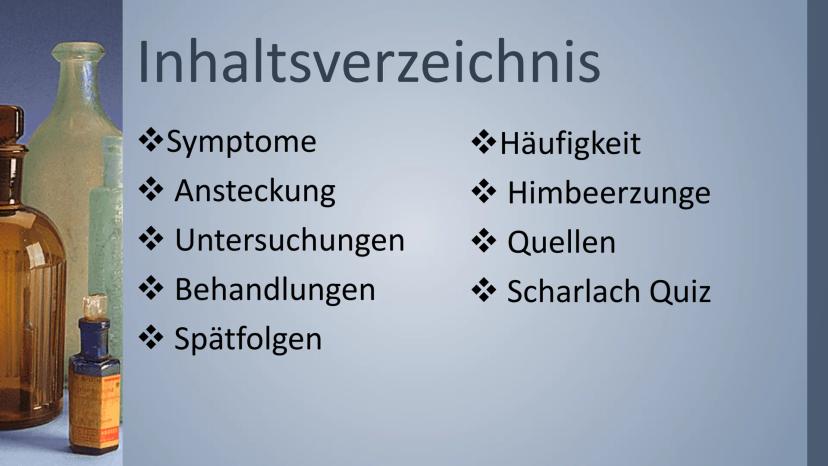 Inhaltsverzeichnis

❖Symptome
❖ Ansteckung
❖ Untersuchungen
❖ Behandlungen
❖ Spätfolgen

❖Häufigkeit
❖ Himbeerzunge
❖ Quellen
❖ Scharlach Quiz